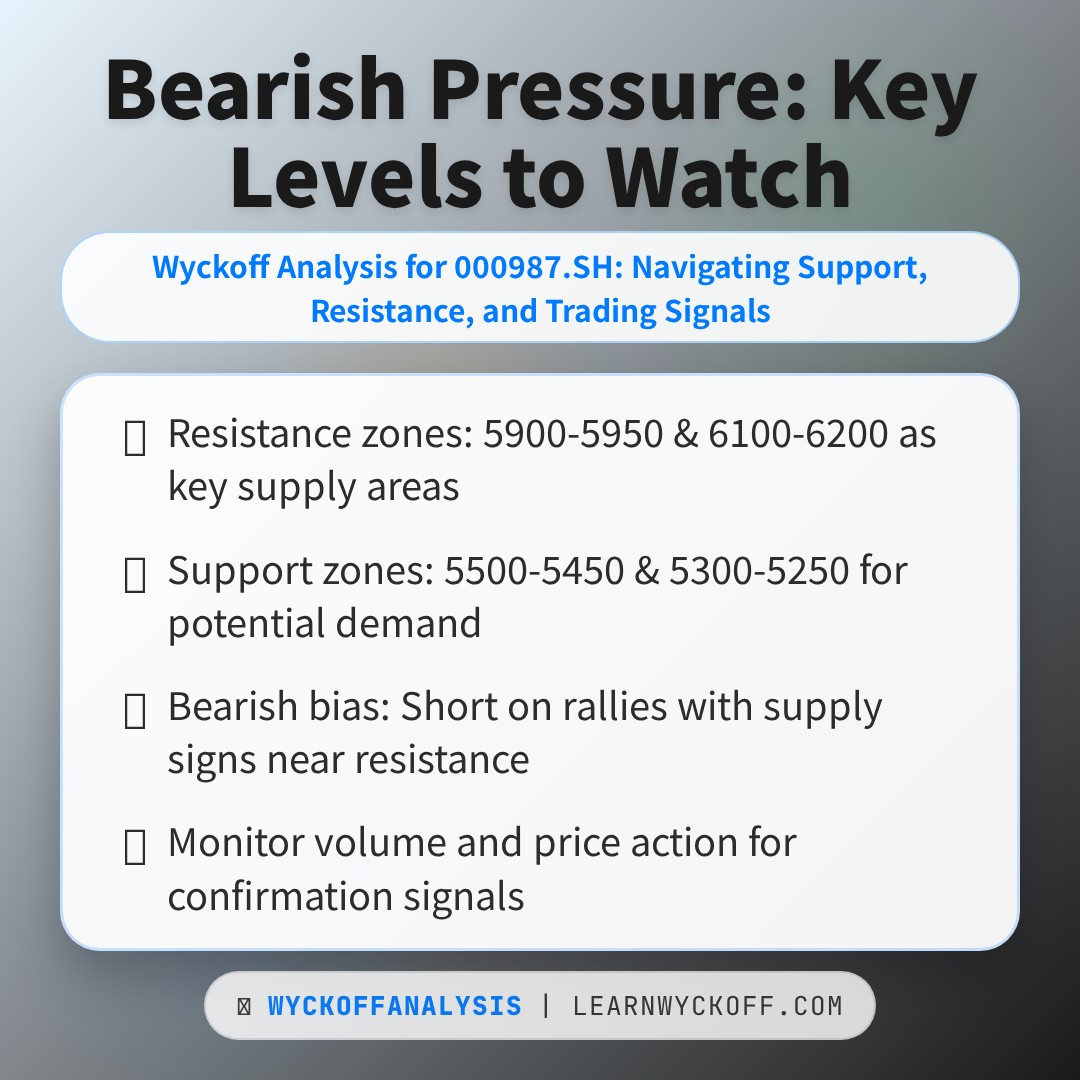 Bearish Pressure: Key Levels to Watch

Wyckoff Analysis for 000987.SH: Navigating Support, Resistance, and Trading Signals

Resistance zones: 5900-5950 & 6100-6200 as key supply areas

Support zones: 5500-5450 & 5300-5250 for potential demand

Bearish bias: Short on rallies with supply signs near resistance

Monitor volume and price action for confirmation signals

WYCKOFFANALYSIS | LEARNWYCKOFF.COM